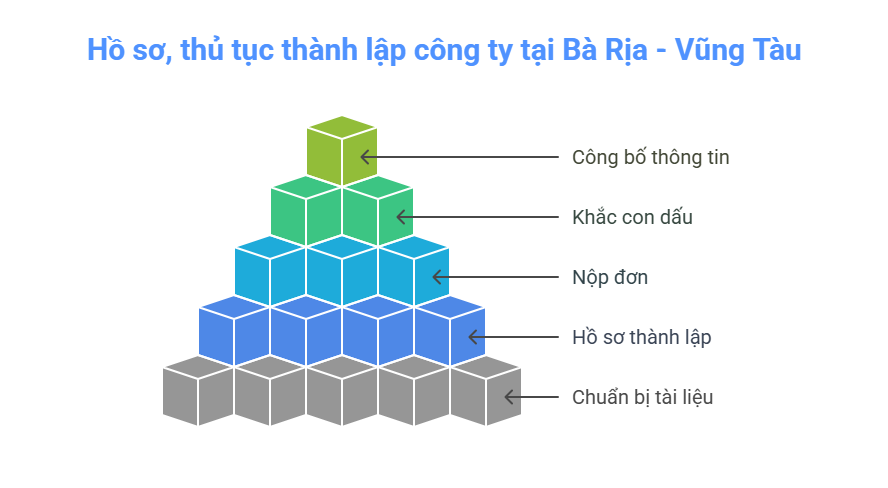 Hồ sơ, thủ tục thành lập công ty tại Bà Rịa - Vũng Tàu

Công bố thông tin

Khắc con dấu

Nộp đơn

Hồ sơ thành lập

Chuẩn bị tài liệu